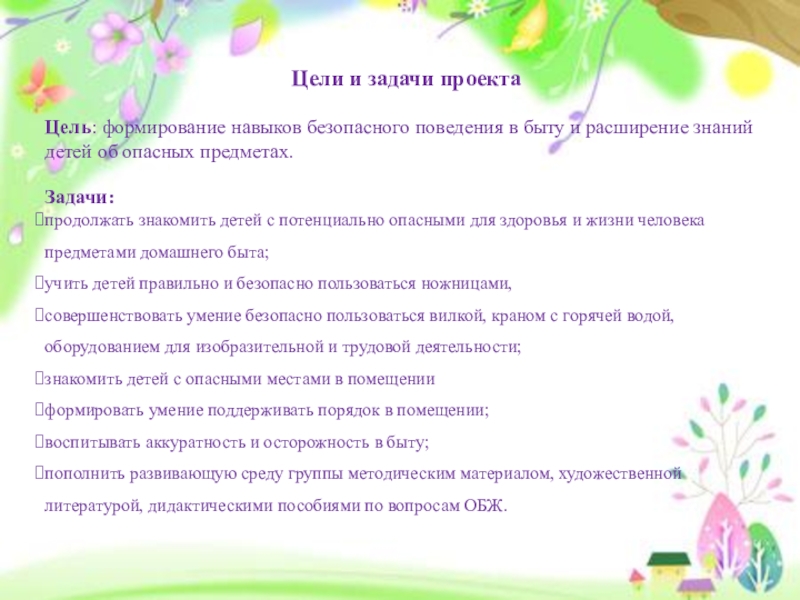 Цели и задачи проекта

Цель: формирование навыков безопасного поведения в быту и расширение знаний детей об опасных предметах.

Задачи:
продолжать знакомить детей с потенциально опасными для здоровья и жизни человека предметами домашнего быта;
учить детей правильно и безопасно пользоваться ножницами,
совершенствовать умение безопасно пользоваться вилкой, краном с горячей водой, оборудованием для изобразительной и трудовой деятельности;
знакомить детей с опасными местами в помещении
формировать умение поддерживать порядок в помещении;
воспитывать аккуратность и осторожность в быту;
пополнить развивающую среду группы методическим материалом, художественной литературой, дидактическими пособиями по вопросам ОБЖ.